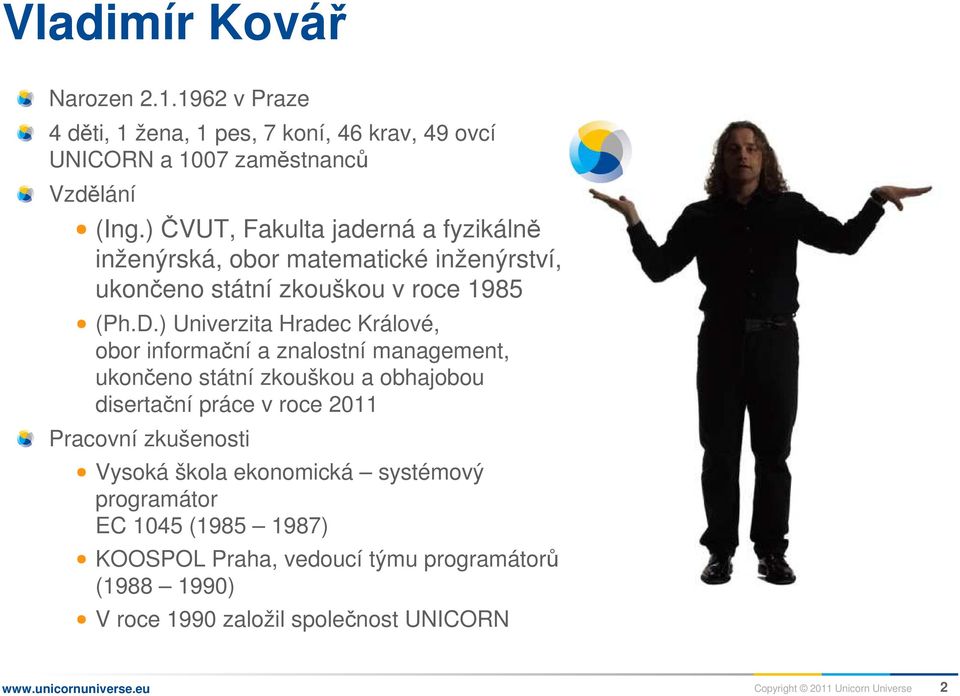 Vladimír Kovář

Narozen 2.1.1962 v Praze

4 děti, 1 žena, 1 pes, 7 koní, 46 krav, 49 ovcí
UNICORN a 1007 zaměstnanců

Vzdělání

(Ing.) ČVUT, Fakulta jaderná a fyzikálně inženýrská, obor matematické inženýrství, ukončeno státní zkouškou v roce 1985

(Ph.D.) Univerzita Hradec Králové, obor informační a znalostní management, ukončeno státní zkouškou a obhajobou disertační práce v roce 2011

Pracovní zkušenosti

Vysoká škola ekonomická – systémový programátor
EC 1045 (1985 – 1987)

KOOSPOL Praha, vedoucí týmu programátorů (1988 – 1990)

V roce 1990 založil společnost UNICORN

www.unicornuniverse.eu

Copyright © 2011 Unicorn Universe

2